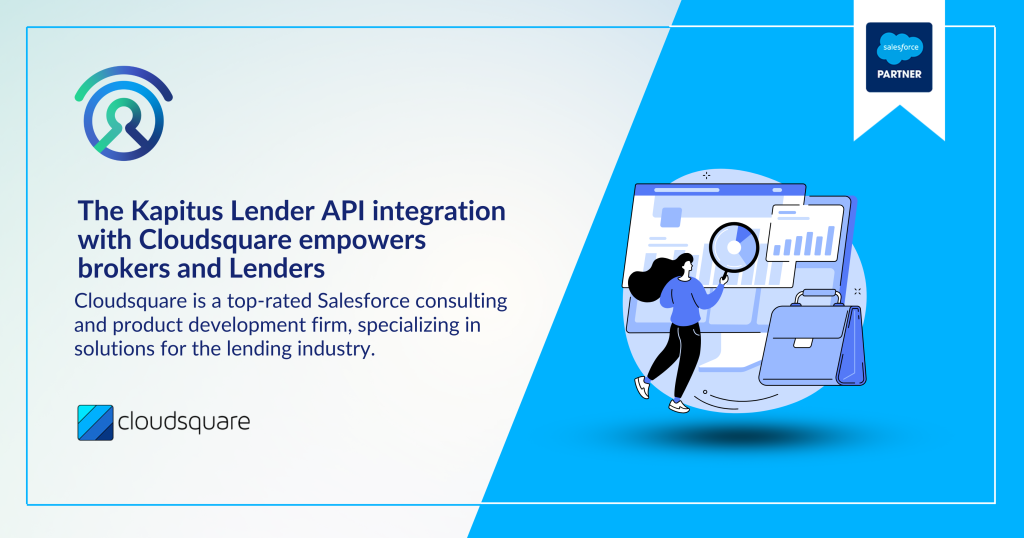 salesforce
PARTNER

The Kapitus Lender API integration with Cloudsquare empowers brokers and Lenders

Cloudsquare is a top-rated Salesforce consulting and product development firm, specializing in solutions for the lending industry.

cloudsquare